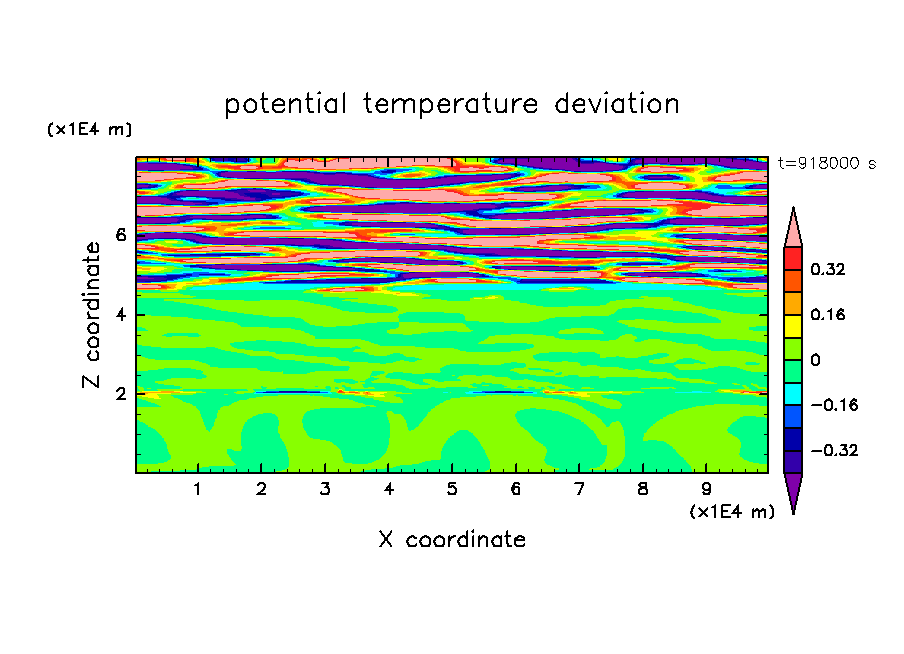 potential temperature deviation

(x1E4 m)

t=918000 s

Z coordinate

6

4

2

0.32

0.16

0

−0.16

−0.32

1 2 3 4 5 6 7 8 9

(x1E4 m)

X coordinate